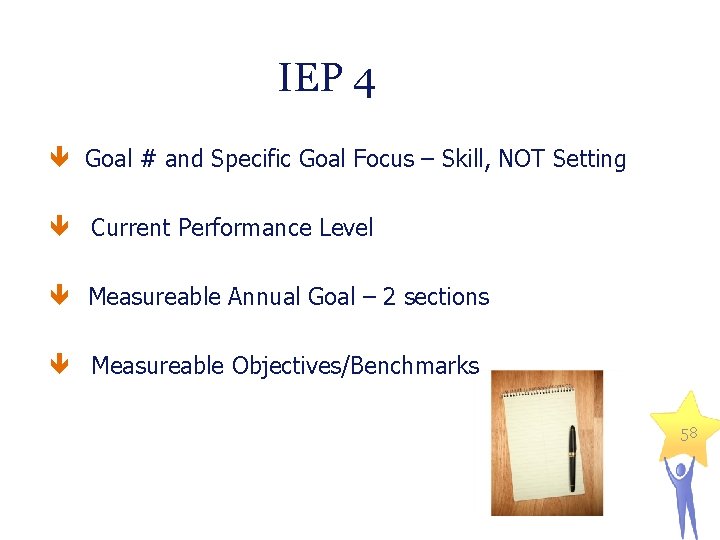 IEP 4

Goal # and Specific Goal Focus – Skill, NOT Setting

Current Performance Level

Measureable Annual Goal – 2 sections

Measureable Objectives/Benchmarks

58